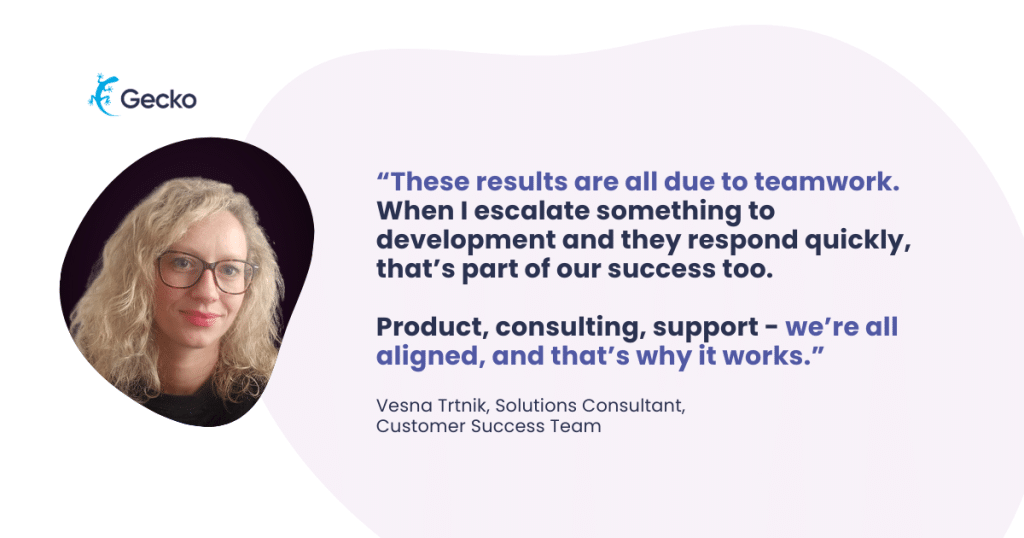 Gecko

“These results are all due to teamwork. When I escalate something to development and they respond quickly, that’s part of our success too.

Product, consulting, support - we’re all aligned, and that’s why it works.”

Vesna Trtnik, Solutions Consultant, Customer Success Team